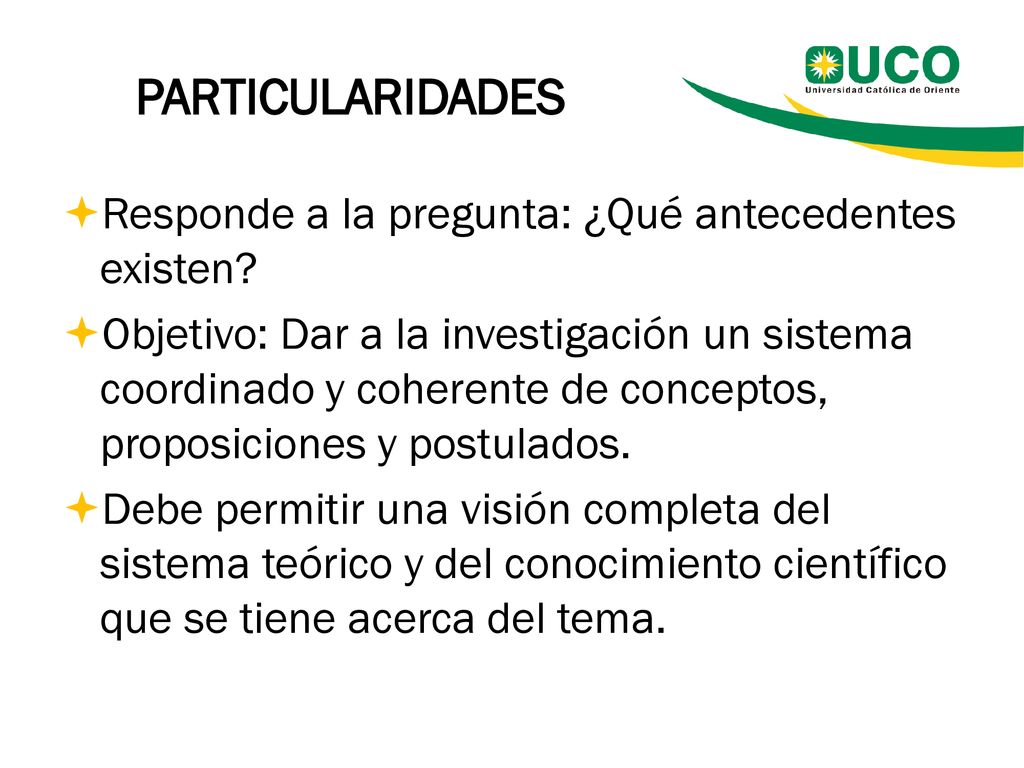 PARTICULARIDADES

UCO
Universidad Católica de Oriente

Responde a la pregunta: ¿Qué antecedentes existen?

Objetivo: Dar a la investigación un sistema coordinado y coherente de conceptos, proposiciones y postulados.

Debe permitir una visión completa del sistema teórico y del conocimiento científico que se tiene acerca del tema.